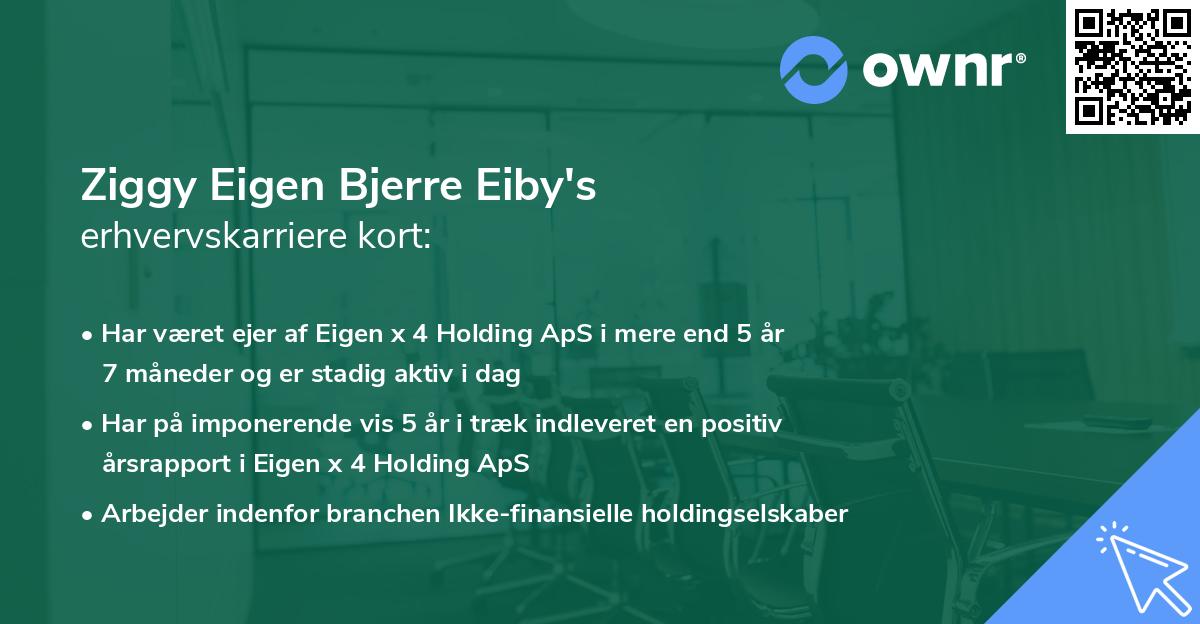 ownr®

Ziggy Eigen Bjerre Eiby's
erhvervskarriere kort:

• Har været ejer af Eigen x 4 Holding ApS i mere end 5 år 7 måneder og er stadig aktiv i dag

• Har på imponerende vis 5 år i træk indleveret en positiv årsrapport i Eigen x 4 Holding ApS

• Arbejder indenfor branchen Ikke-finansielle holdingselskaber